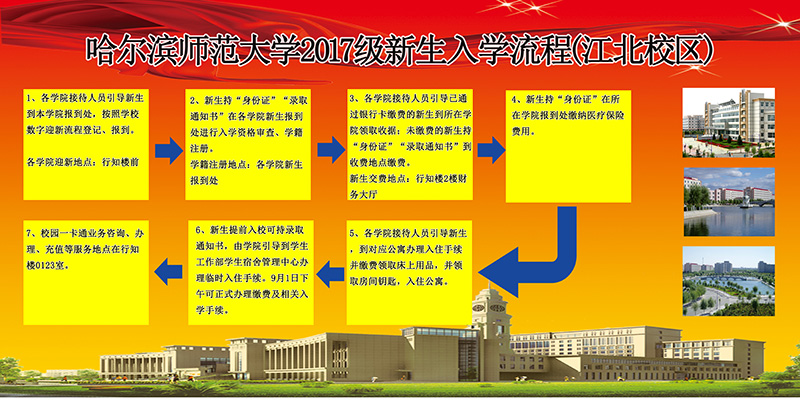 哈尔滨师范大学2017级新生入学流程(江北校区)

1、各学院接待人员引导新生到本学院报到处，按照学校数字迎新流程登记、报到。

各学院迎新地点：行知楼前

2、新生持“身份证”“录取通知书”在各学院新生报到处进行入学资格审查、学籍注册。

学籍注册地点：各学院新生报到处

3、各学院接待人员引导已通过银行卡缴费的新生到所在学院领取收据；未缴费的新生持“身份证”“录取通知书”到收费地点缴费。

新生交费地点：行知楼2楼财务大厅

4、新生持“身份证”在所在学院报到处缴纳医疗保险费用。

5、各学院接待人员引导新生，到对应公寓办理入住手续并缴费领取床上用品，并领取房间钥匙，入住公寓。

6、新生提前入校可持录取通知书，由学院引导到学生工作部学生宿舍管理中心办理临时入住手续。9月1日下午可正式办理缴费及相关入学手续。

7、校园一卡通业务咨询、办理、充值等服务地点在行知楼0123室。